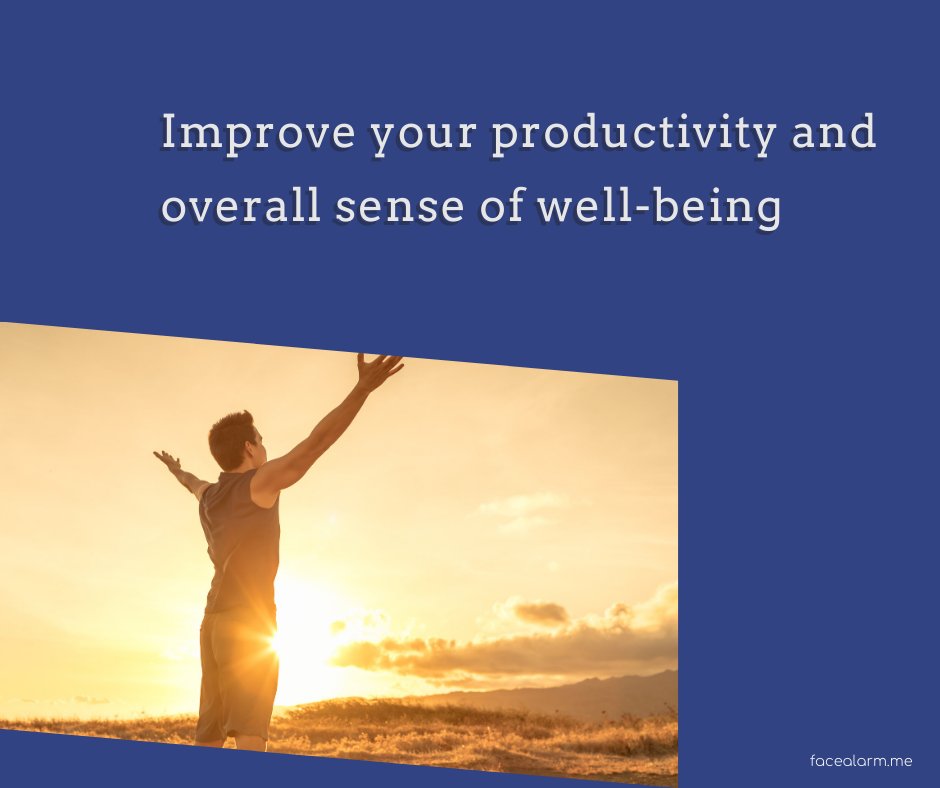 Improve your productivity and overall sense of well-being

facealarm.me